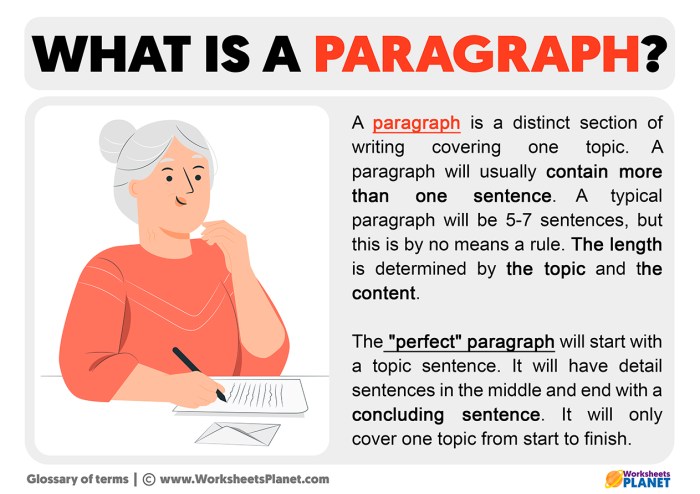 WHAT IS A PARAGRAPH?

A paragraph is a distinct section of writing covering one topic. A paragraph will usually contain more than one sentence. A typical paragraph will be 5-7 sentences, but this is by no means a rule. The length is determined by the topic and the content.

The "perfect" paragraph will start with a topic sentence. It will have detail sentences in the middle and end with a concluding sentence. It will only cover one topic from start to finish.

Glossary of terms | © www.WorksheetsPlanet.com

Worksheets PLANET